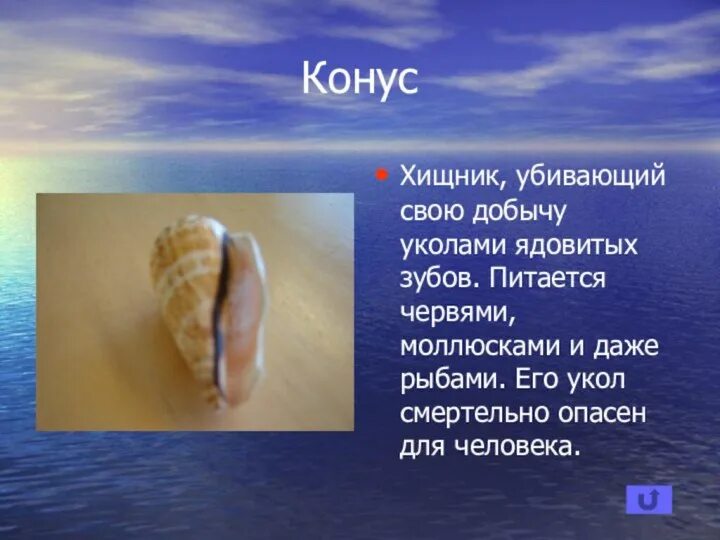 Конус

• Хищник, убивающий свою добычу уколами ядовитых зубов. Питается червями, моллюсками и даже рыбами. Его укол смертельно опасен для человека.